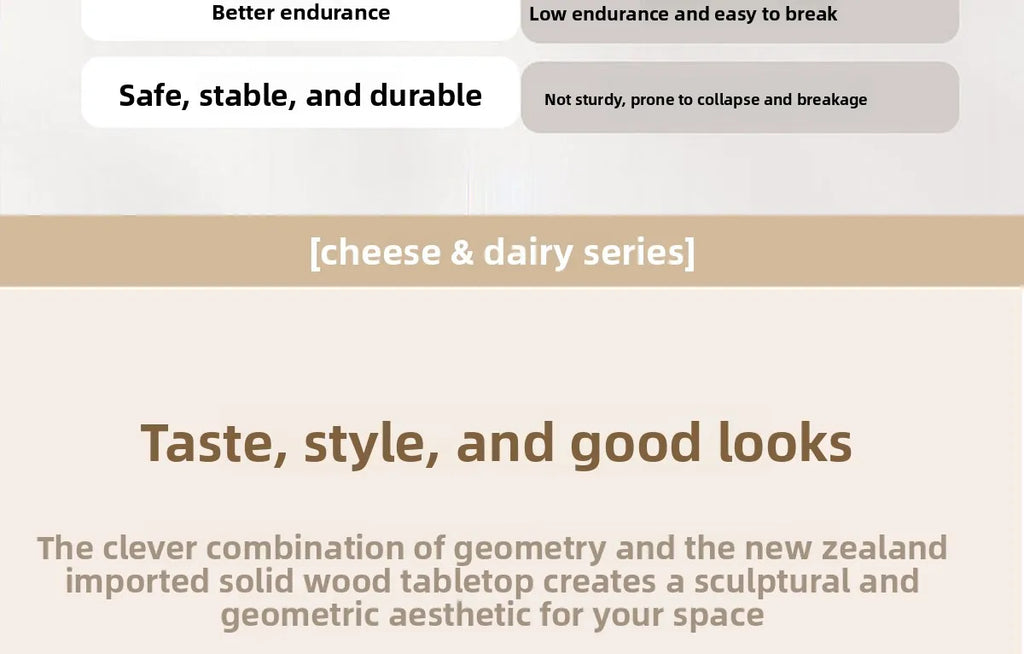 | Better endurance | Low endurance and easy to break |
|---|---|
| Safe, stable, and durable | Not sturdy, prone to collapse and breakage |

[cheese & dairy series]

Taste, style, and good looks

The clever combination of geometry and the new zealand imported solid wood tabletop creates a sculptural and geometric aesthetic for your space